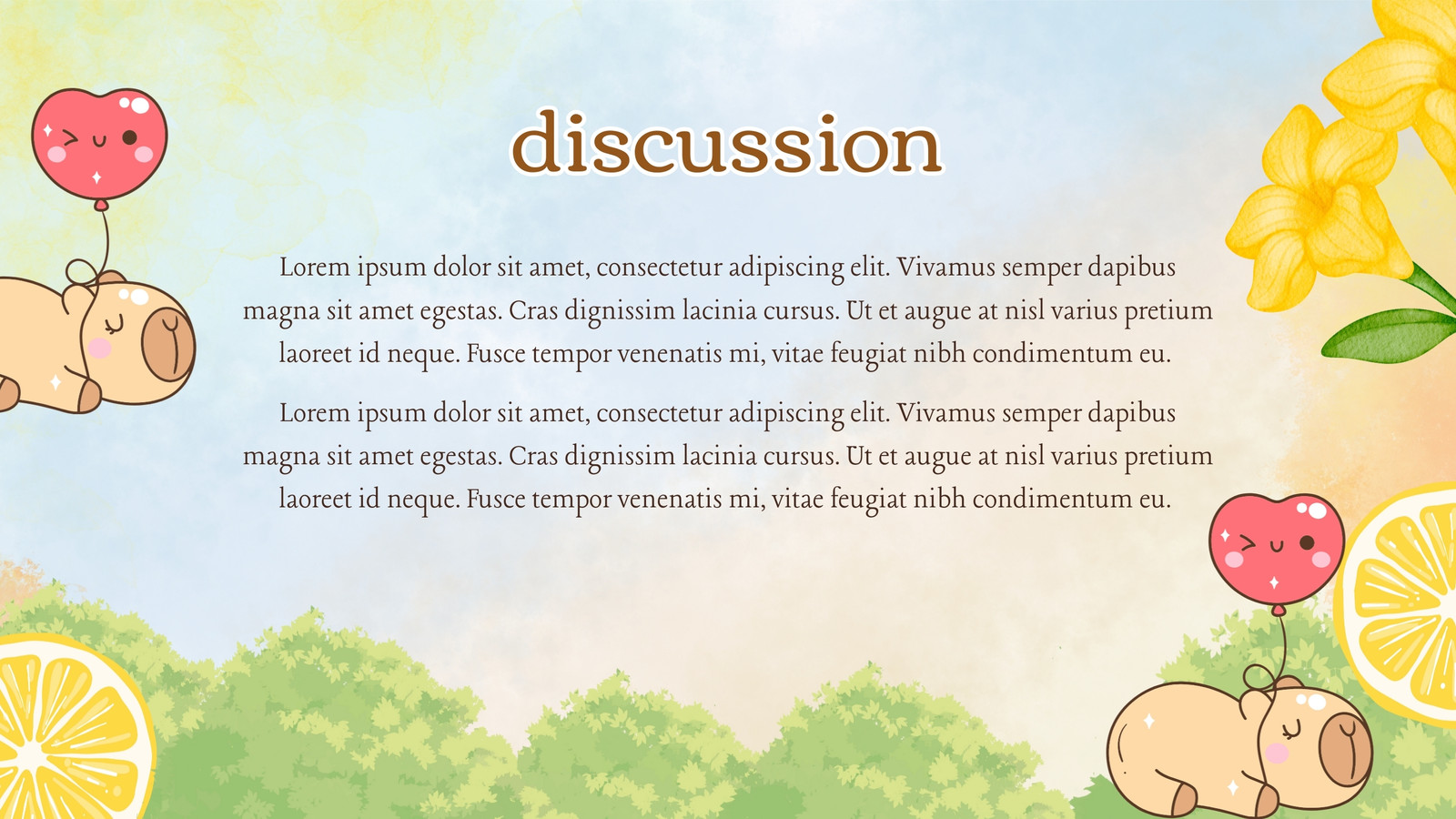 discussion

Lorem ipsum dolor sit amet, consectetur adipiscing elit. Vivamus semper dapibus magna sit amet egestas. Cras dignissim lacinia cursus. Ut et augue at nisl varius pretium laoreet id neque. Fusce tempor venenatis mi, vitae feugiat nibh condimentum eu.

Lorem ipsum dolor sit amet, consectetur adipiscing elit. Vivamus semper dapibus magna sit amet egestas. Cras dignissim lacinia cursus. Ut et augue at nisl varius pretium laoreet id neque. Fusce tempor venenatis mi, vitae feugiat nibh condimentum eu.